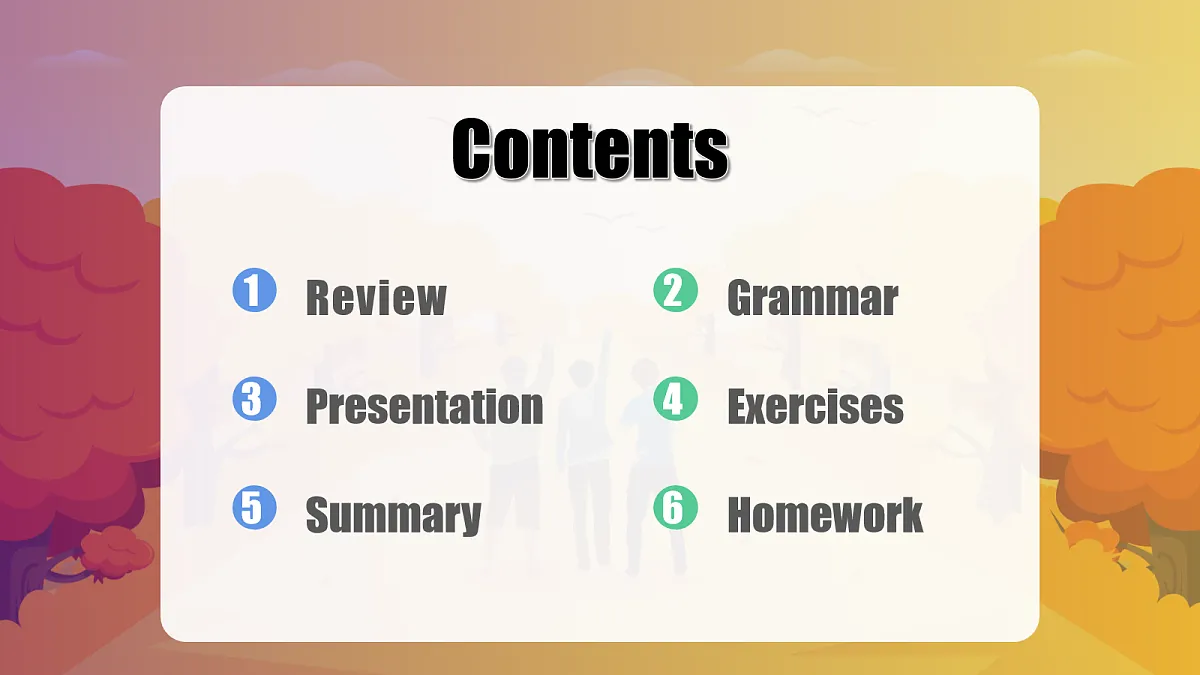 Contents

1 Review
2 Grammar
3 Presentation
4 Exercises
5 Summary
6 Homework